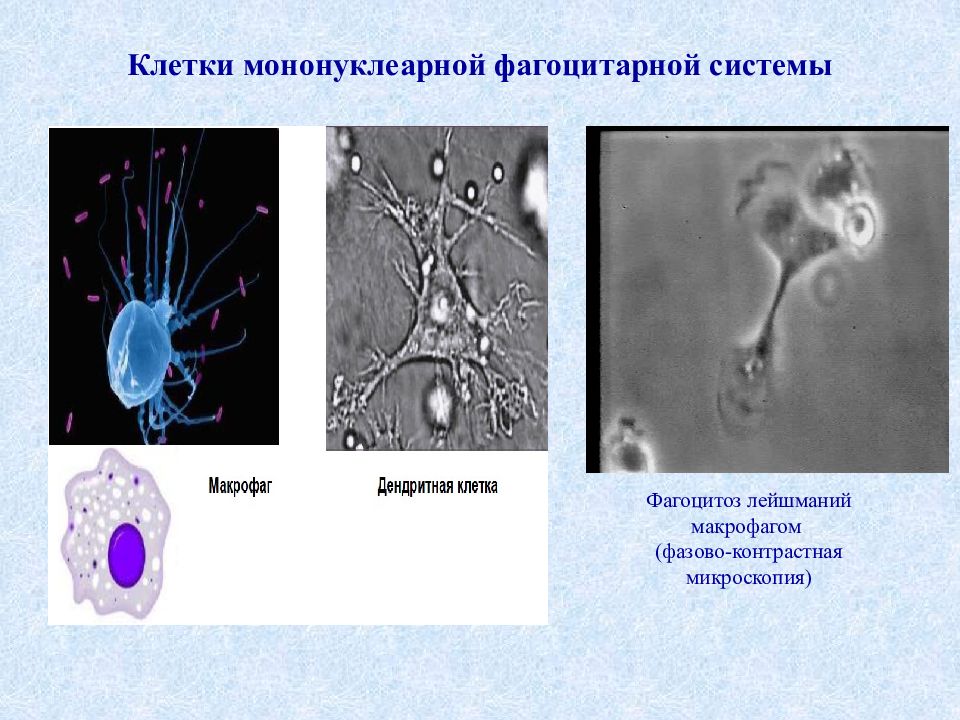 Клетки мононуклеарной фагоцитарной системы

Макрофаг

Дендритная клетка

Фагоцитоз лейшманий макрофагом (фазово-контрастная микроскопия)